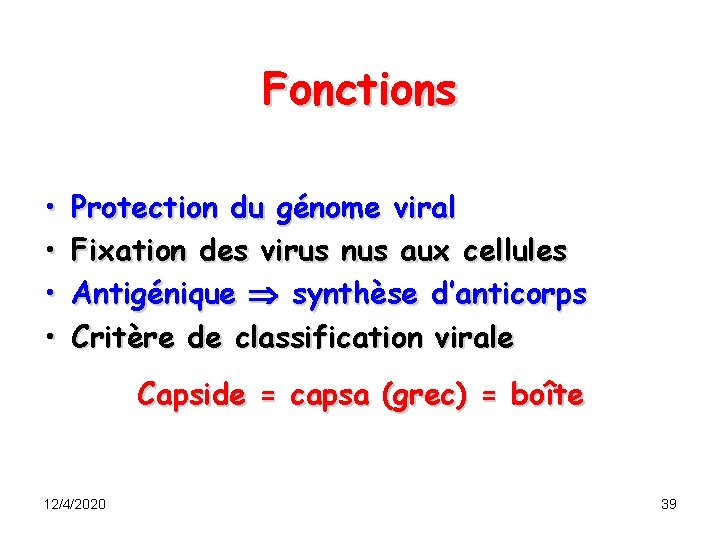 Fonctions

• Protection du génome viral
• Fixation des virus nus aux cellules
• Antigénique $\Rightarrow$ synthèse d'anticorps
• Critère de classification virale

Capside = capsa (grec) = boîte

12/4/2020

39